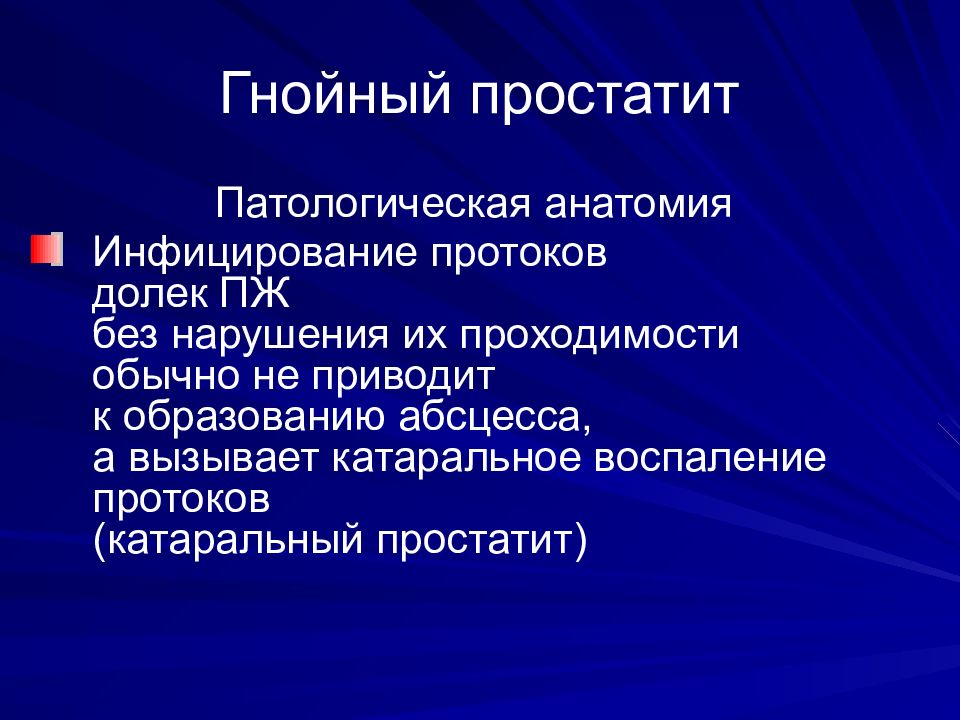 Гнойный простатит

Патологическая анатомия

Инфицирование протоков долек ПЖ без нарушения их проходимости обычно не приводит к образованию абсцесса, а вызывает катаральное воспаление протоков (катаральный простатит)